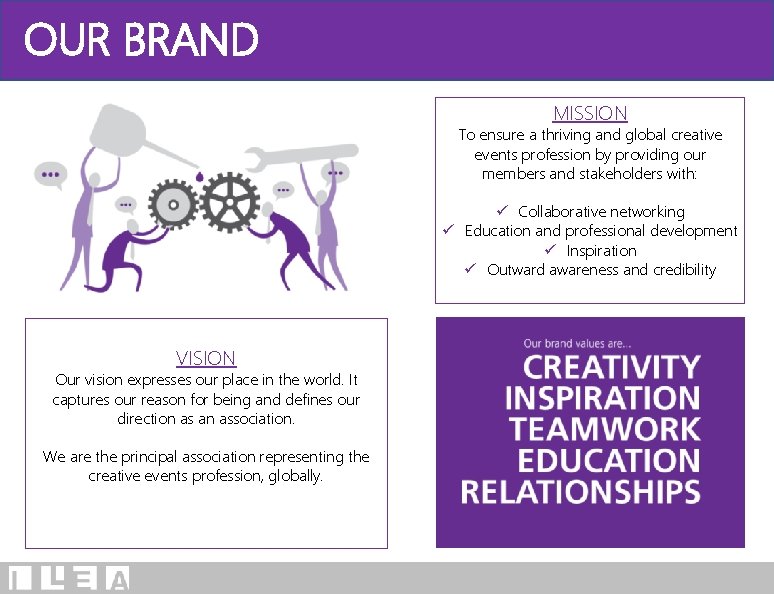 OUR BRAND

MISSION
To ensure a thriving and global creative events profession by providing our members and stakeholders with:

✓ Collaborative networking
✓ Education and professional development
✓ Inspiration
✓ Outward awareness and credibility

VISION
Our vision expresses our place in the world. It captures our reason for being and defines our direction as an association.

We are the principal association representing the creative events profession, globally.

Our brand values are...
CREATIVITY
INSPIRATION
TEAMWORK
EDUCATION
RELATIONSHIPS

ILEA